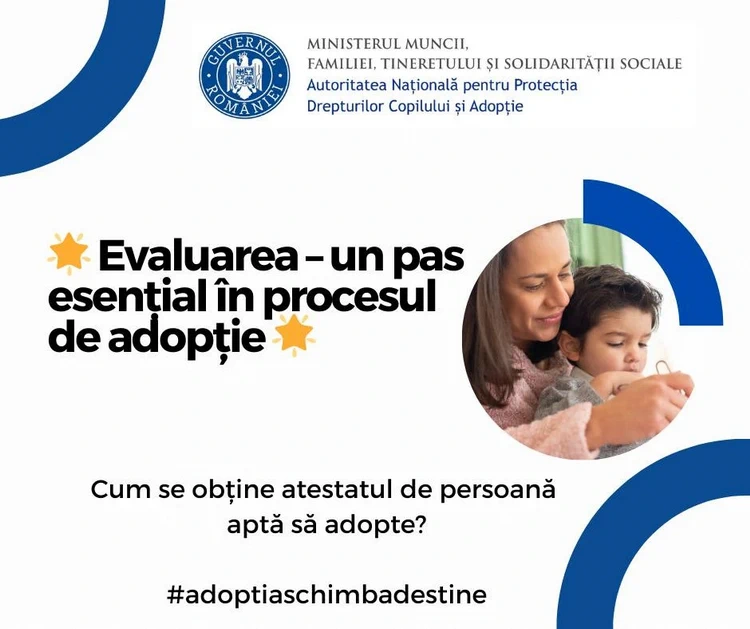 GUVERNUL ROMÂNIEI

MINISTERUL MUNCII,
FAMILIEI, TINERETULUI ȘI SOLIDARITĂȚII SOCIALE
Autoritatea Națională pentru Protecția
Drepturilor Copilului și Adopție

Evaluarea – un pas esențial în procesul de adopție

Cum se obține atestatul de persoană aptă să adopte?

#adoptiaschimbadestine